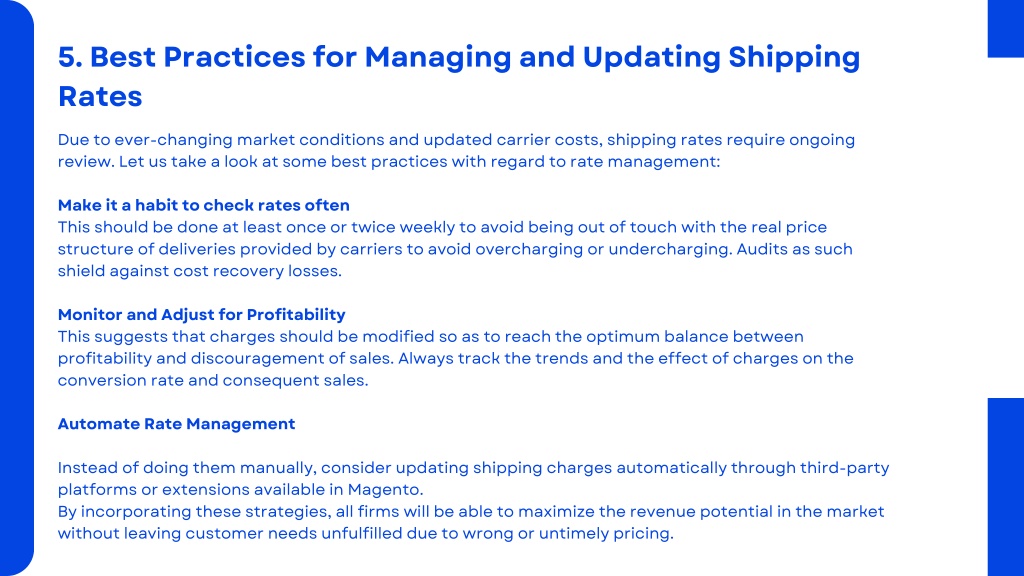 5. Best Practices for Managing and Updating Shipping Rates

Due to ever-changing market conditions and updated carrier costs, shipping rates require ongoing review. Let us take a look at some best practices with regard to rate management:

Make it a habit to check rates often
This should be done at least once or twice weekly to avoid being out of touch with the real price structure of deliveries provided by carriers to avoid overcharging or undercharging. Audits as such shield against cost recovery losses.

Monitor and Adjust for Profitability
This suggests that charges should be modified so as to reach the optimum balance between profitability and discouragement of sales. Always track the trends and the effect of charges on the conversion rate and consequent sales.

Automate Rate Management

Instead of doing them manually, consider updating shipping charges automatically through third-party platforms or extensions available in Magento.
By incorporating these strategies, all firms will be able to maximize the revenue potential in the market without leaving customer needs unfulfilled due to wrong or untimely pricing.